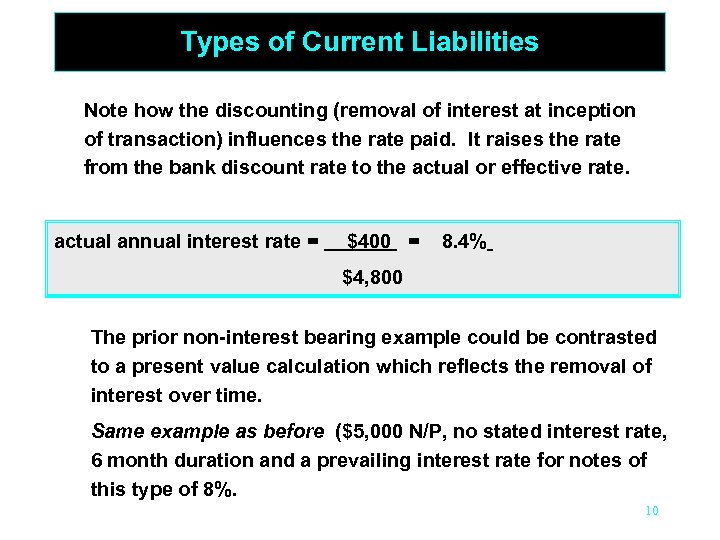 Types of Current Liabilities

Note how the discounting (removal of interest at inception of transaction) influences the rate paid. It raises the rate from the bank discount rate to the actual or effective rate.

actual annual interest rate = $\frac{\$400}{\$4,800}$ = 8.4%

The prior non-interest bearing example could be contrasted to a present value calculation which reflects the removal of interest over time.

Same example as before ($5,000 N/P, no stated interest rate, 6 month duration and a prevailing interest rate for notes of this type of 8%.

10